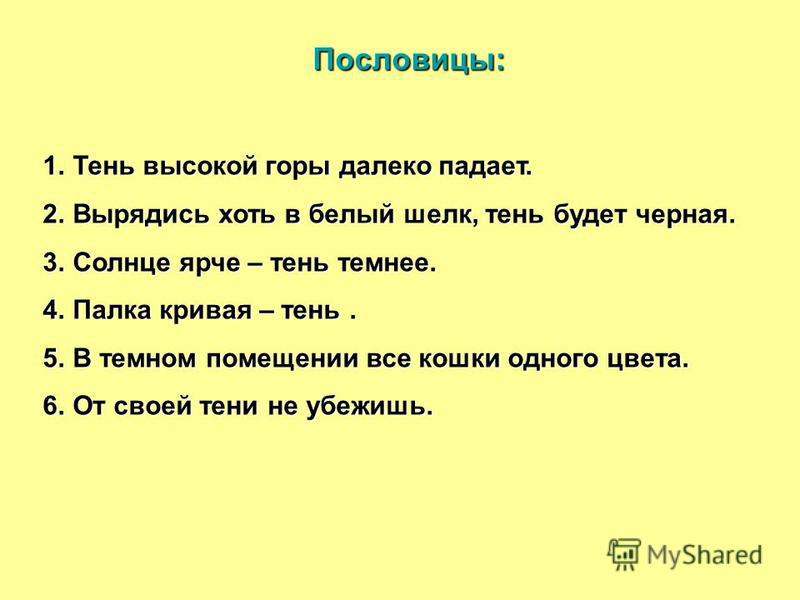 Пословицы:

1. Тень высокой горы далеко падает.

2. Вырядись хоть в белый шелк, тень будет черная.

3. Солнце ярче – тень темнее.

4. Палка кривая – тень .

5. В темном помещении все кошки одного цвета.

6. От своей тени не убежишь.

MyShared